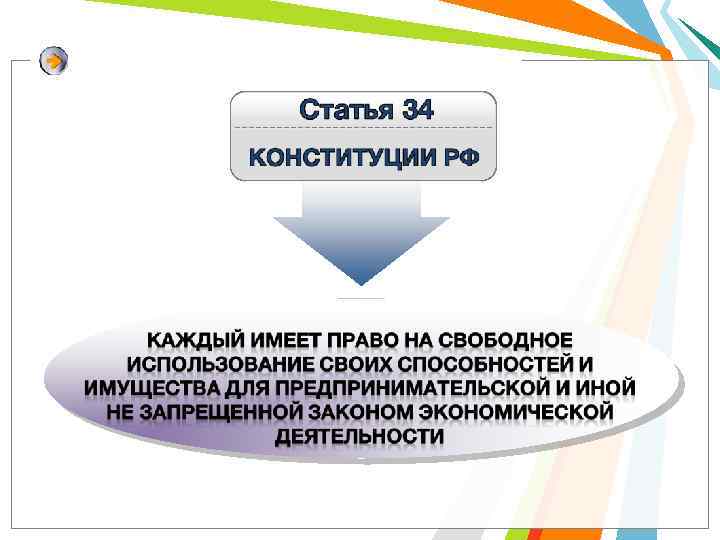 Статья 34

КОНСТИТУЦИИ РФ

КАЖДЫЙ ИМЕЕТ ПРАВО НА СВОБОДНОЕ ИСПОЛЬЗОВАНИЕ СВОИХ СПОСОБНОСТЕЙ И ИМУЩЕСТВА ДЛЯ ПРЕДПРИНИМАТЕЛЬСКОЙ И ИНОЙ НЕ ЗАПРЕЩЕННОЙ ЗАКОНОМ ЭКОНОМИЧЕСКОЙ ДЕЯТЕЛЬНОСТИ